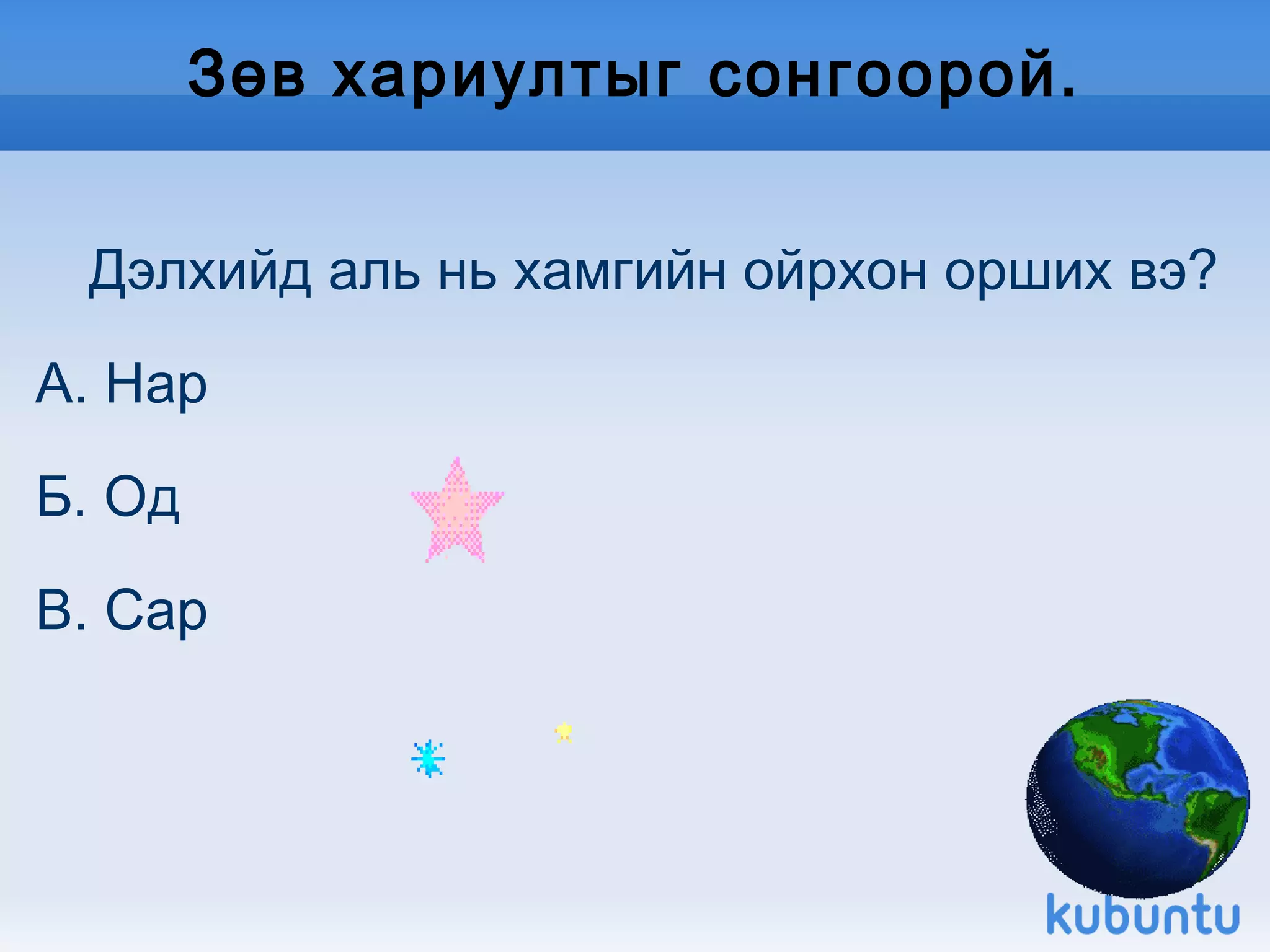 Зөв хариултыг сонгоорой.

Дэлхийд аль нь хамгийн ойрхон орших вэ?

А. Нар

Б. Од

В. Сар

kubuntu